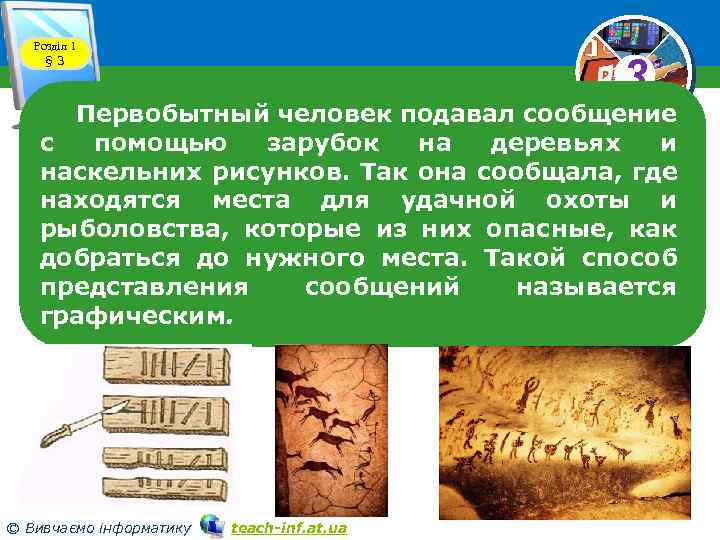 Розділ 1
§ 3

3

Первобытный человек подавал сообщение с помощью зарубок на деревьях и наскельних рисунков. Так она сообщала, где находятся места для удачной охоты и рыболовства, которые из них опасные, как добраться до нужного места. Такой способ представления сообщений называется графическим.

© Вивчаємо інформатику teach-inf.at.ua